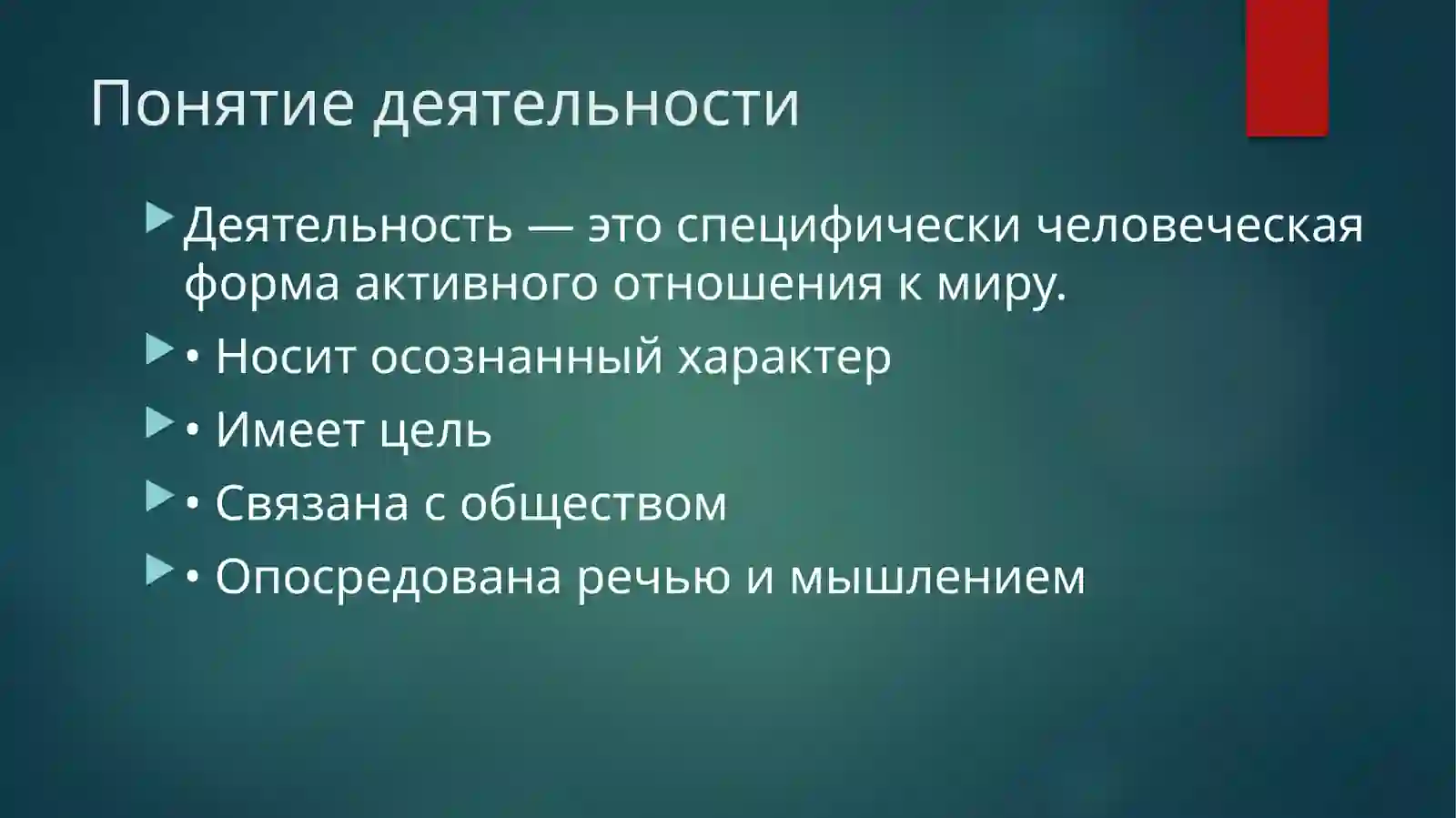 Понятие деятельности

Деятельность — это специфически человеческая форма активного отношения к миру.

• Носит осознанный характер

• Имеет цель

• Связана с обществом

• Опосредована речью и мышлением